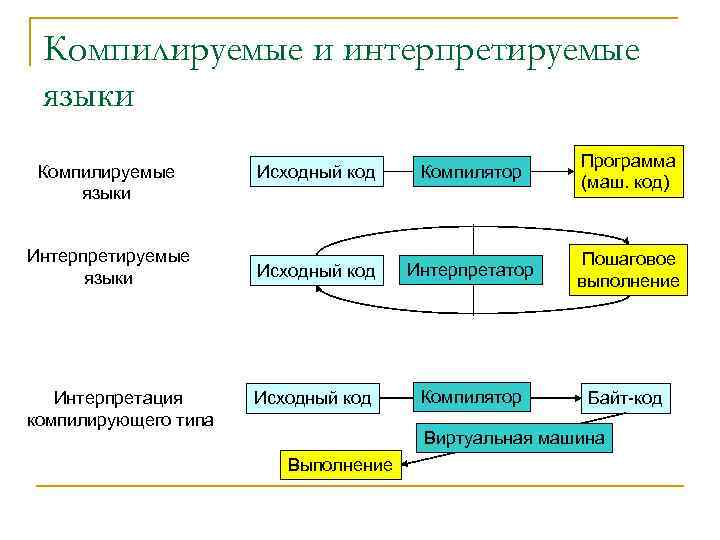 Компилируемые и интерпретируемые языки

Компилируемые языки

Исходный код

Компилятор

Программа (маш. код)

Интерпретируемые языки

Исходный код

Интерпретатор

Пошаговое выполнение

Интерпретация компилирующего типа

Исходный код

Компилятор

Байт-код

Виртуальная машина

Выполнение